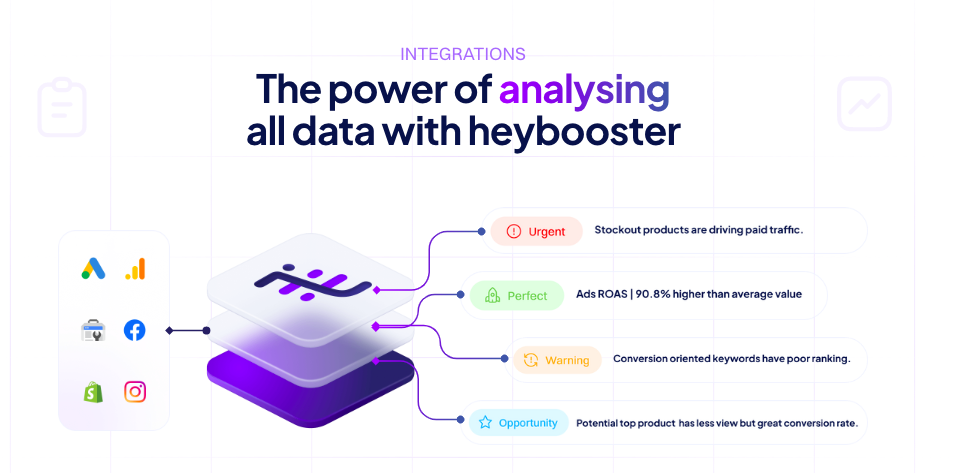 INTEGRATIONS

The power of analysing all data with heybooster

Urgent Stockout products are driving paid traffic.

Perfect Ads ROAS | 90.8% higher than average value

Warning Conversion oriented keywords have poor ranking.

Opportunity Potential top product has less view but great conversion rate.